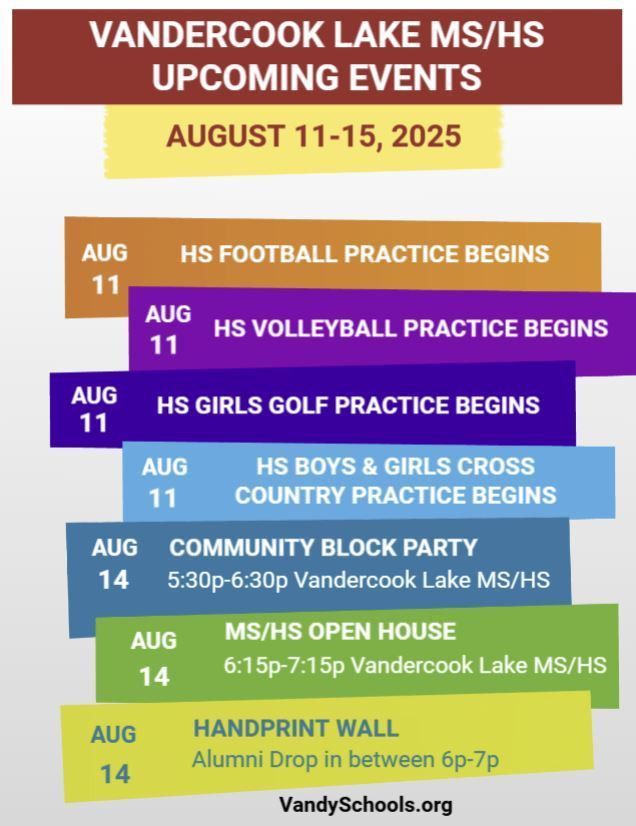 VANDERCOOK LAKE MS/HS
UPCOMING EVENTS

AUGUST 11-15, 2025

AUG 11 HS FOOTBALL PRACTICE BEGINS

AUG 11 HS VOLLEYBALL PRACTICE BEGINS

AUG 11 HS GIRLS GOLF PRACTICE BEGINS

AUG 11 HS BOYS & GIRLS CROSS COUNTRY PRACTICE BEGINS

AUG 14 COMMUNITY BLOCK PARTY
5:30p-6:30p Vandercook Lake MS/HS

AUG 14 MS/HS OPEN HOUSE
6:15p-7:15p Vandercook Lake MS/HS

AUG 14 HANDPRINT WALL
Alumni Drop in between 6p-7p

VandySchools.org